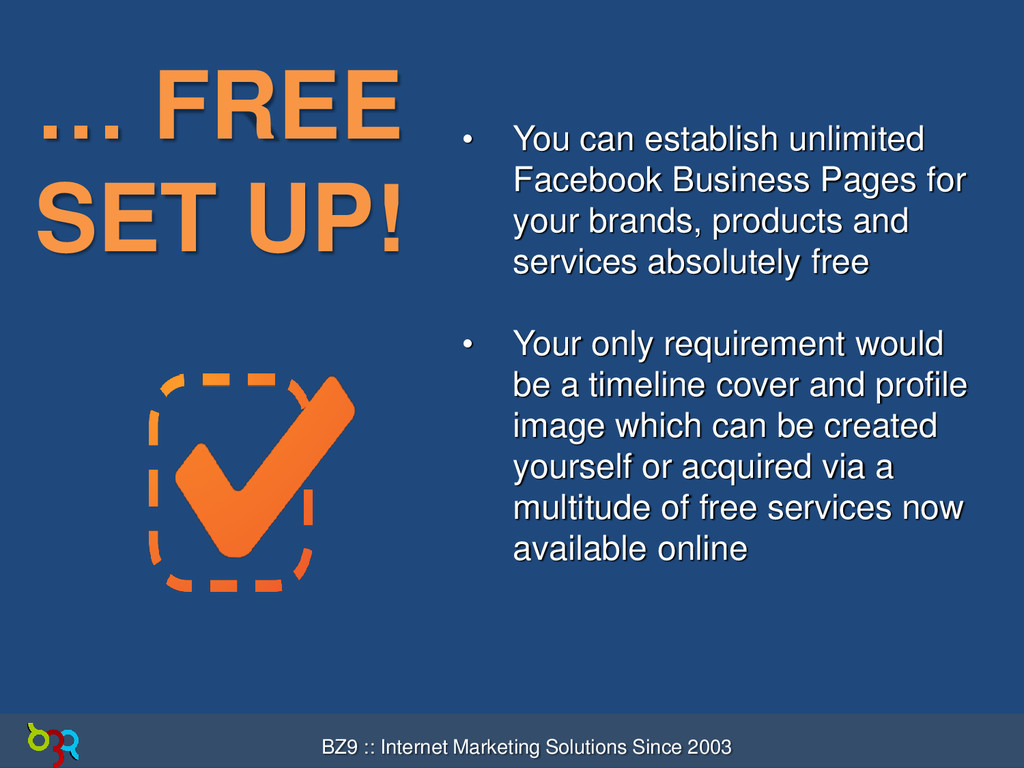 … FREE SET UP!

• You can establish unlimited Facebook Business Pages for your brands, products and services absolutely free

• Your only requirement would be a timeline cover and profile image which can be created yourself or acquired via a multitude of free services now available online

BZ9 :: Internet Marketing Solutions Since 2003